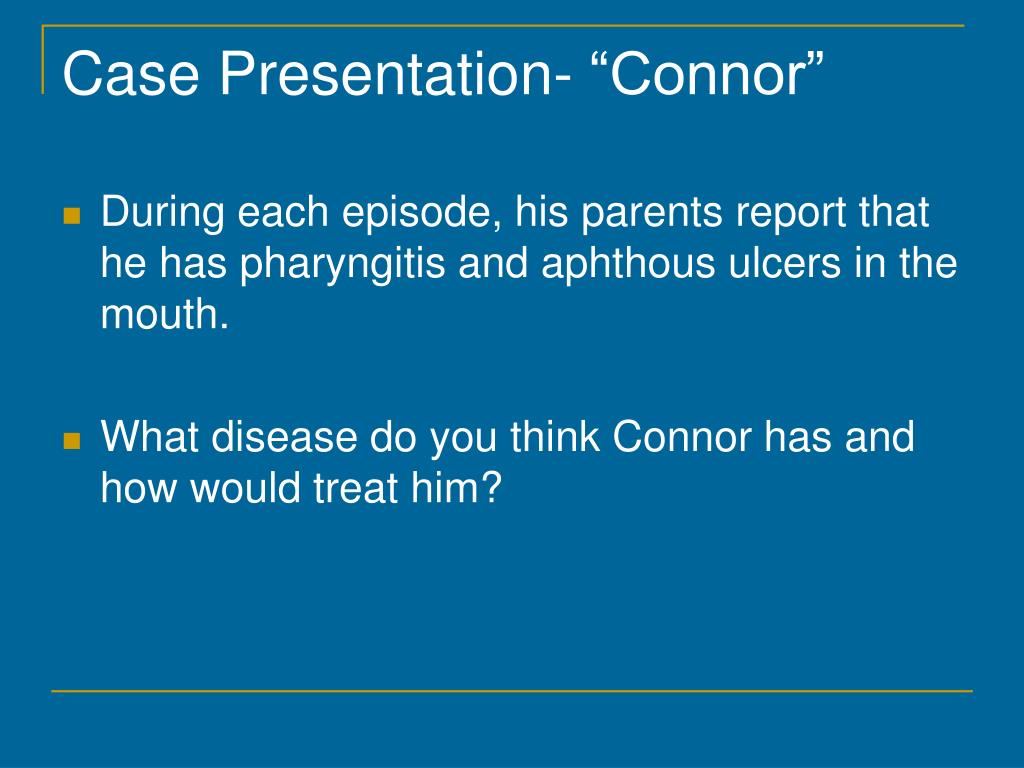 Case Presentation- “Connor”

During each episode, his parents report that he has pharyngitis and aphthous ulcers in the mouth.

What disease do you think Connor has and how would treat him?